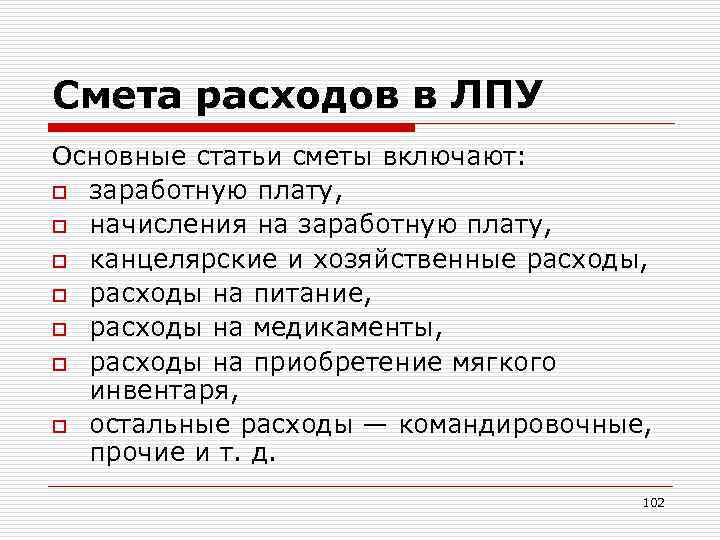 Смета расходов в ЛПУ

Основные статьи сметы включают:
- заработную плату,
- начисления на заработную плату,
- канцелярские и хозяйственные расходы,
- расходы на питание,
- расходы на медикаменты,
- расходы на приобретение мягкого инвентаря,
- остальные расходы — командировочные, прочие и т. д.

102